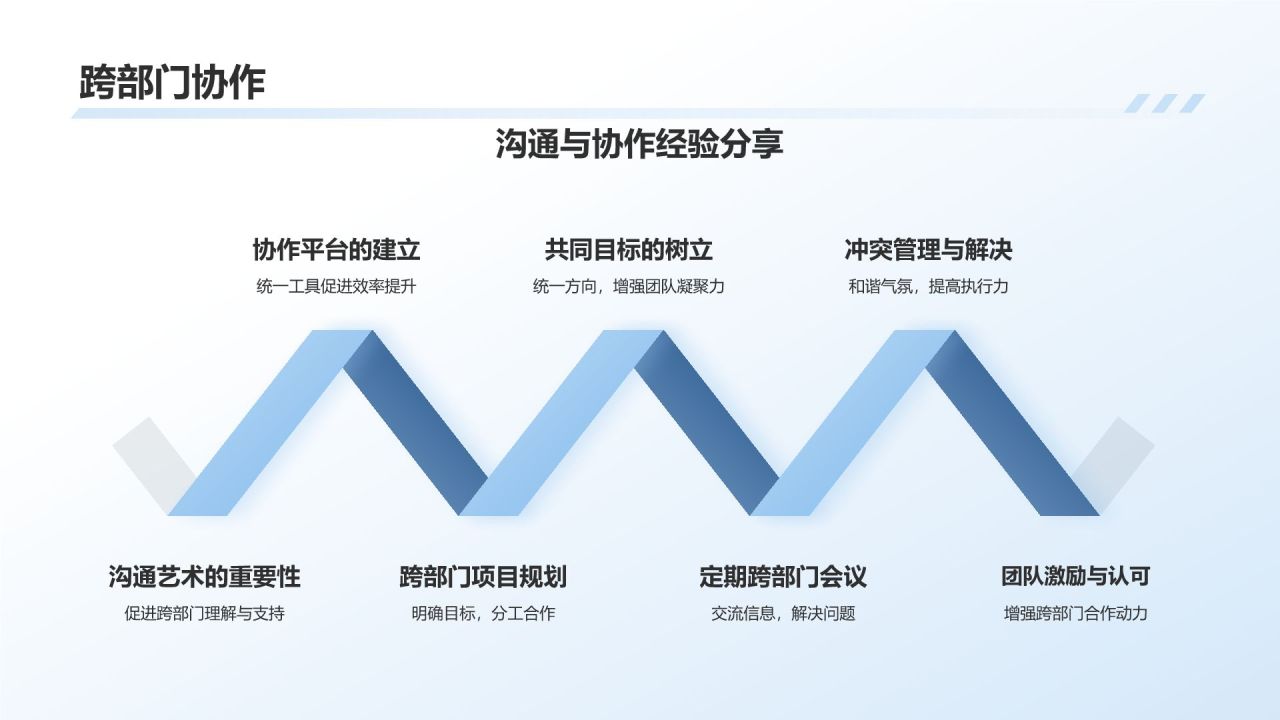 跨部门协作

沟通与协作经验分享

协作平台的建立
统一工具促进效率提升

共同目标的树立
统一方向，增强团队凝聚力

冲突管理与解决
和谐气氛，提高执行力

沟通艺术的重要性
促进跨部门理解与支持

跨部门项目规划
明确目标，分工合作

定期跨部门会议
交流信息，解决问题

团队激励与认可
增强跨部门合作动力